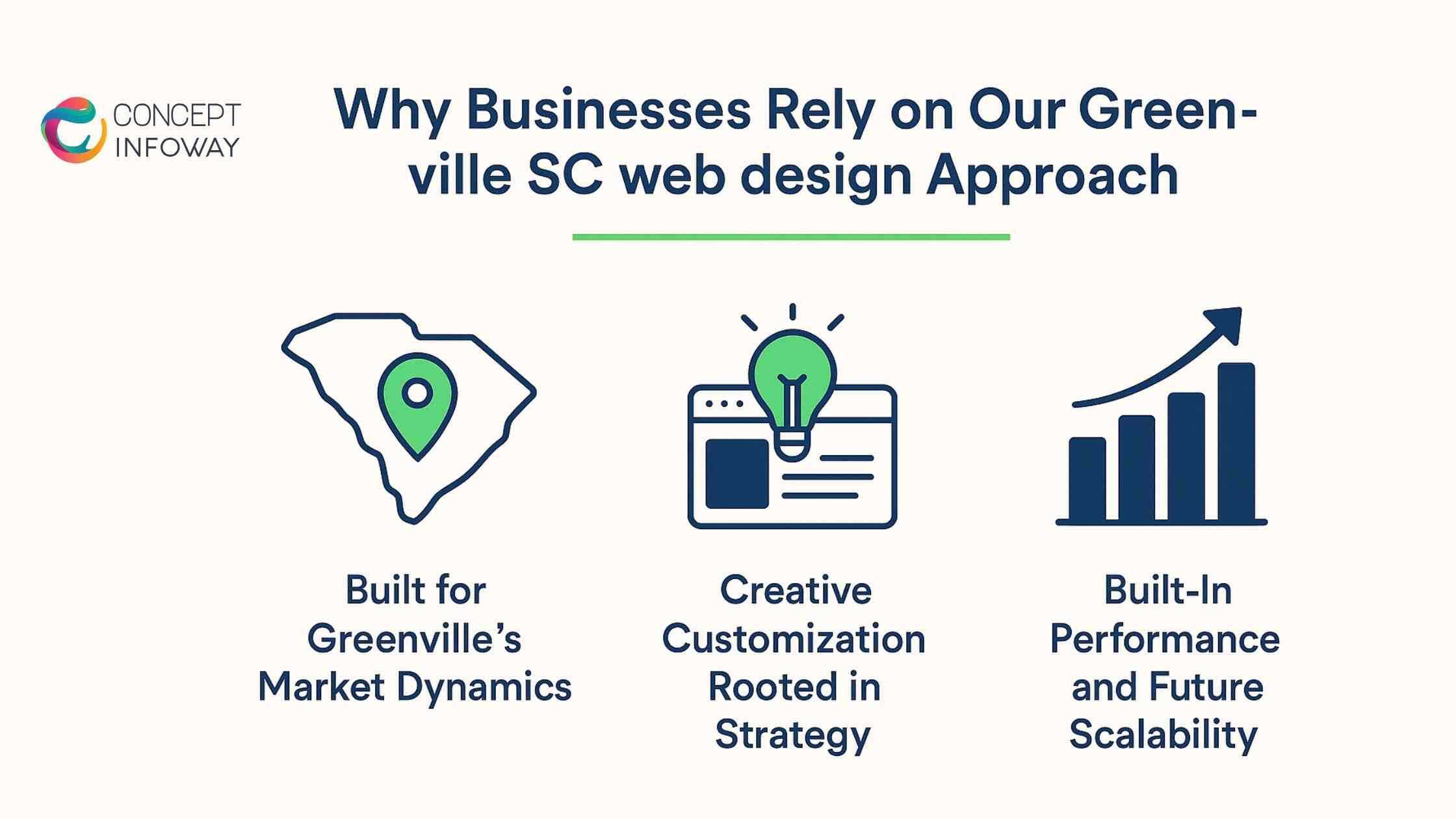 CONCEPT INFOWAY

Why Businesses Rely on Our Greenville SC web design Approach

Built for Greenville's Market Dynamics

Creative Customization Rooted in Strategy

Built-In Performance and Future Scalability